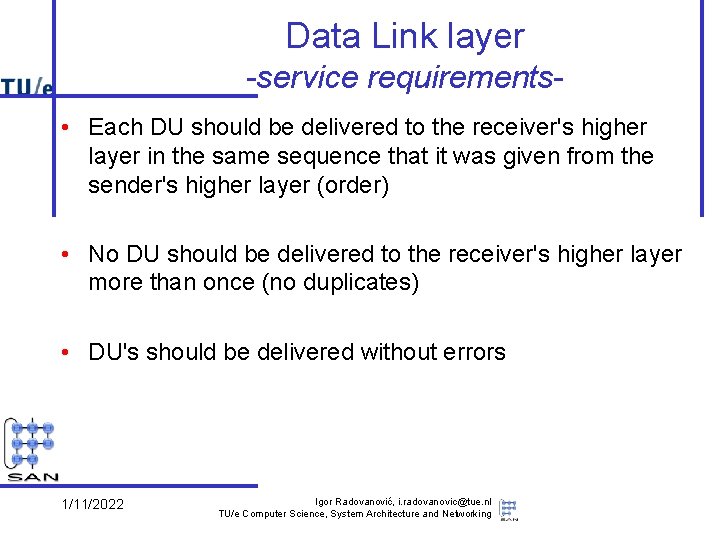 TU/e

Data Link layer
-service requirements-

• Each DU should be delivered to the receiver's higher layer in the same sequence that it was given from the sender's higher layer (order)

• No DU should be delivered to the receiver's higher layer more than once (no duplicates)

• DU's should be delivered without errors

SAN

1/11/2022

Igor Radovanović, i.radovanovic@tue.nl
TU/e Computer Science, System Architecture and Networking

SAN